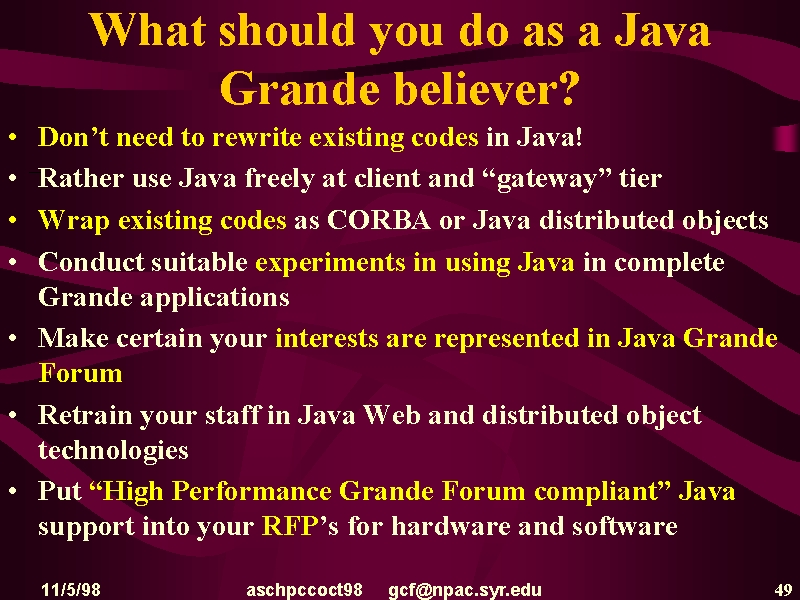 What should you do as a Java Grande believer?

• Don’t need to rewrite existing codes in Java!
• Rather use Java freely at client and “gateway” tier
• Wrap existing codes as CORBA or Java distributed objects
• Conduct suitable experiments in using Java in complete Grande applications
• Make certain your interests are represented in Java Grande Forum
• Retrain your staff in Java Web and distributed object technologies
• Put “High Performance Grande Forum compliant” Java support into your RFP’s for hardware and software

11/5/98 aschpccoct98 gcf@npac.syr.edu 49